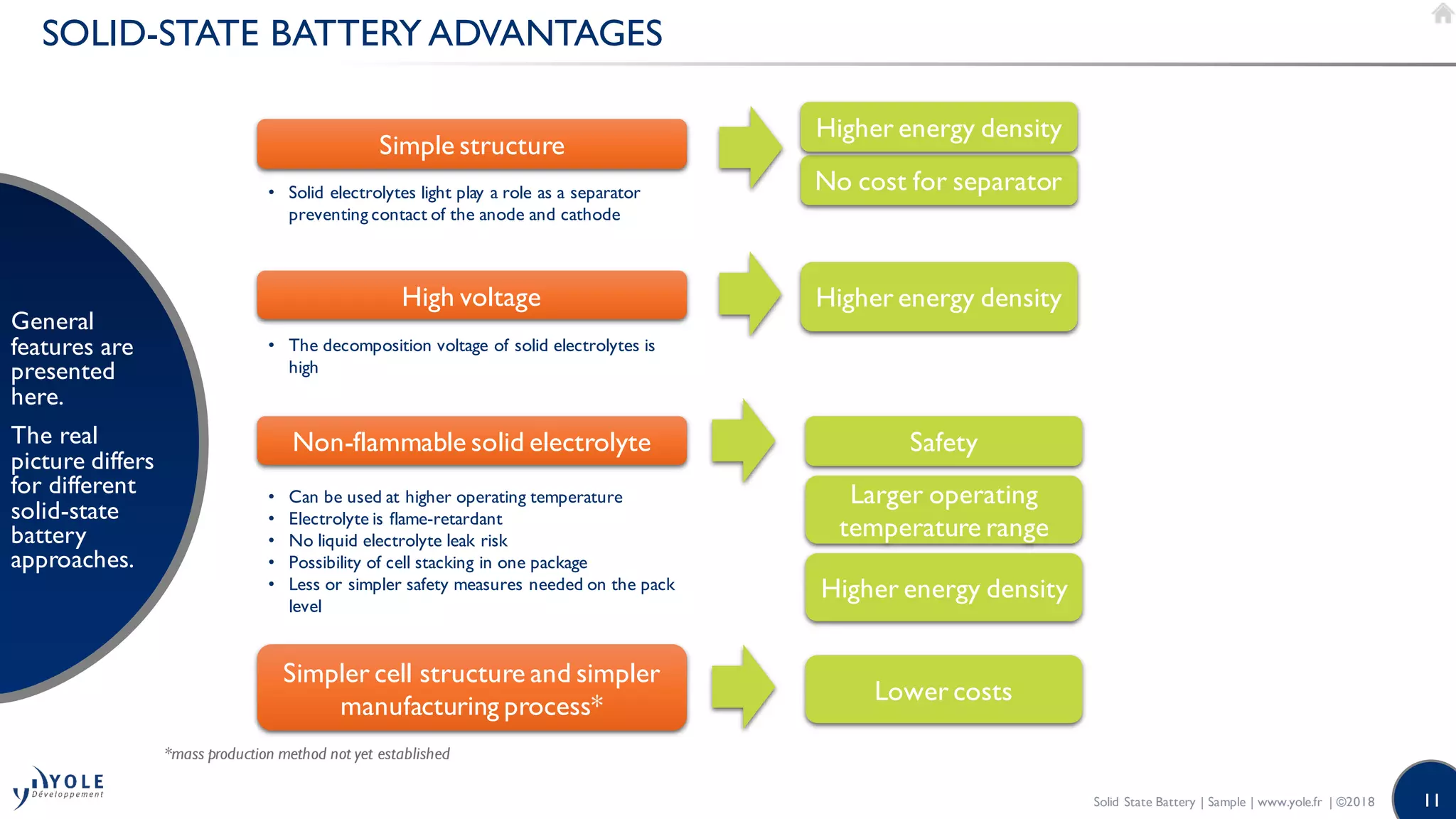 SOLID-STATE BATTERY ADVANTAGES

General features are presented here.

The real picture differs for different solid-state battery approaches.

Simple structure

• Solid electrolytes light play a role as a separator preventing contact of the anode and cathode

Higher energy density

No cost for separator

High voltage

• The decomposition voltage of solid electrolytes is high

Higher energy density

Non-flammable solid electrolyte

• Can be used at higher operating temperature
• Electrolyte is flame-retardant
• No liquid electrolyte leak risk
• Possibility of cell stacking in one package
• Less or simpler safety measures needed on the pack level

Safety

Larger operating temperature range

Higher energy density

Simpler cell structure and simpler manufacturing process*

Lower costs

*mass production method not yet established

YOLE Développement

Solid State Battery | Sample | www.yole.fr | ©2018

11